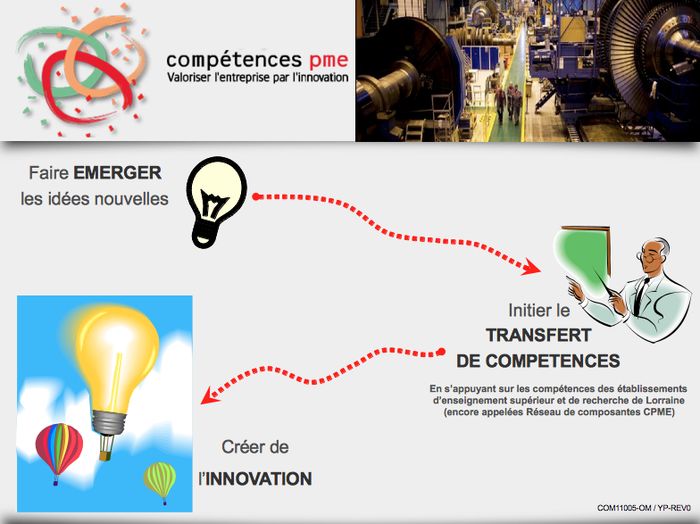 compétences pme
Valoriser l'entreprise par l'innovation

Faire EMERGER
les idées nouvelles

Initier le
TRANSFERT
DE COMPETENCES

En s'appuyant sur les compétences des établissements d'enseignement supérieur et de recherche de Lorraine (encore appelées Réseau de composantes CPME)

Créer de
l'INNOVATION

COM11005-OM / YP-REV0